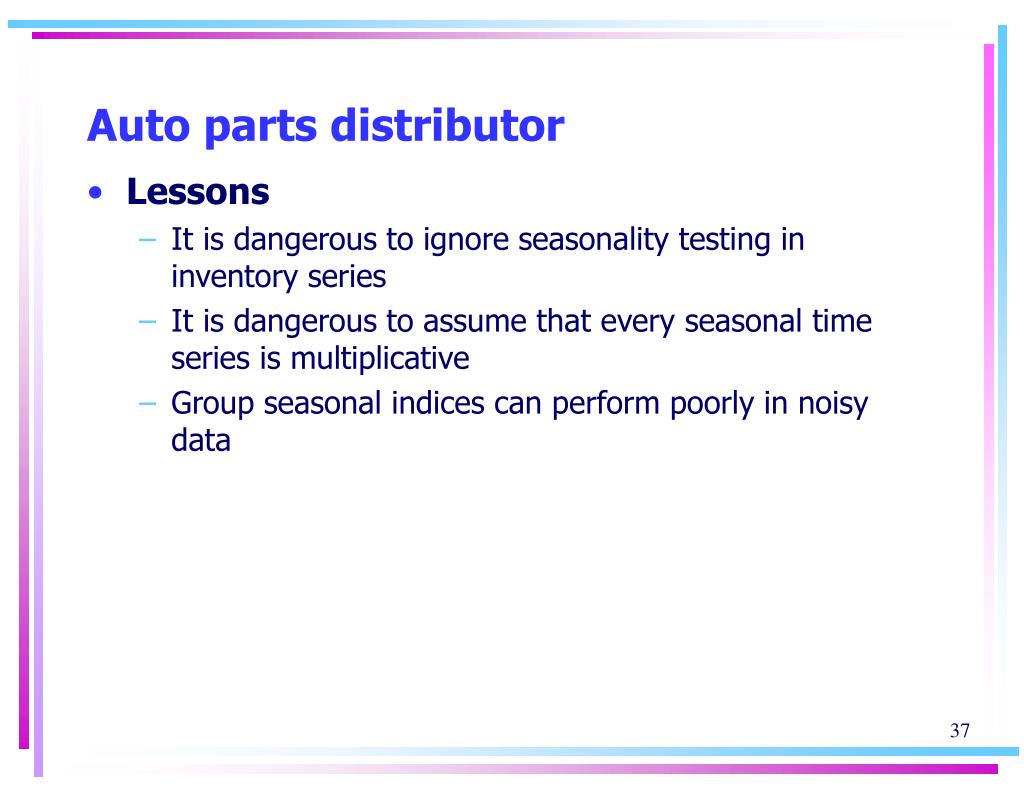 Auto parts distributor

• Lessons
– It is dangerous to ignore seasonality testing in inventory series
– It is dangerous to assume that every seasonal time series is multiplicative
– Group seasonal indices can perform poorly in noisy data

37